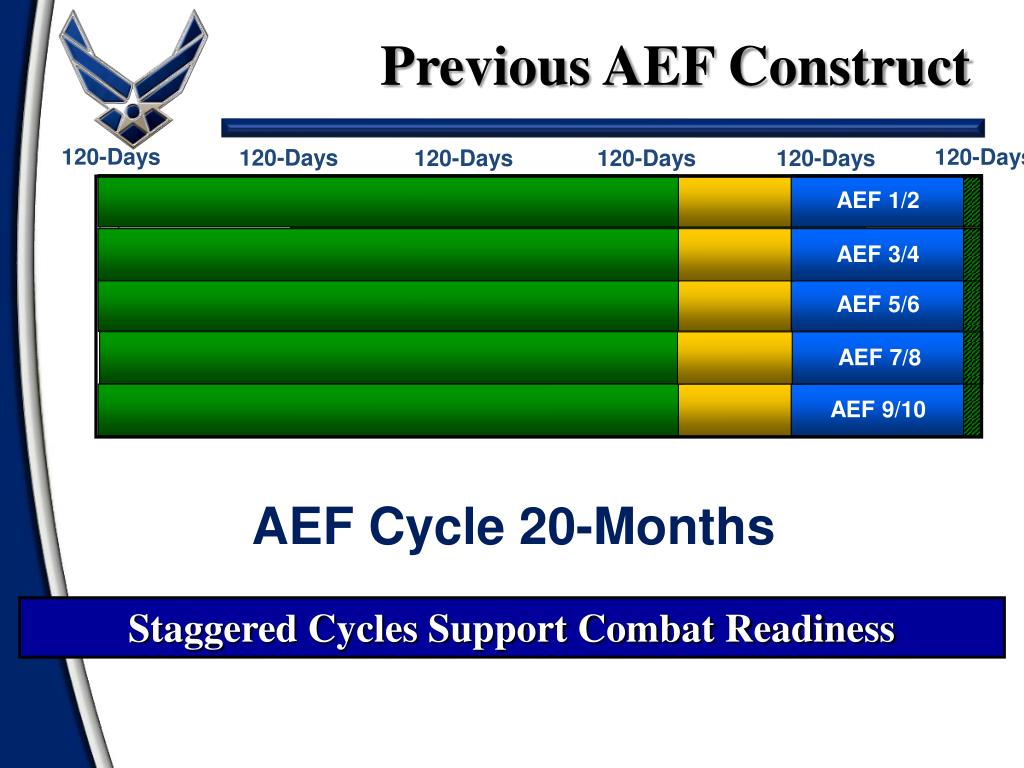 Previous AEF Construct

120-Days 120-Days 120-Days 120-Days 120-Days 120-Days

AEF 1/2

AEF 3/4

AEF 5/6

AEF 7/8

AEF 9/10

AEF Cycle 20-Months

Staggered Cycles Support Combat Readiness